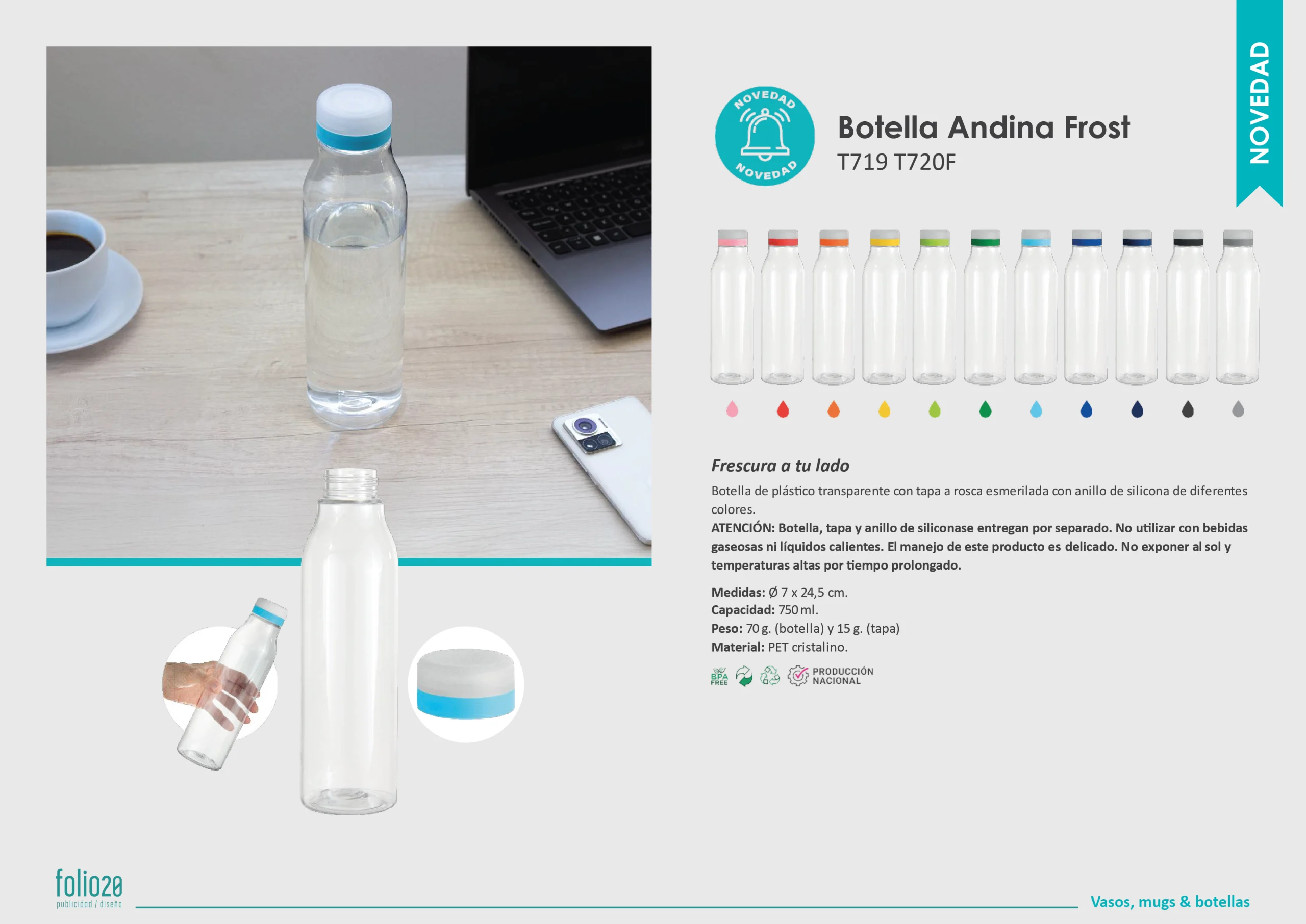 NOVEDAD

NOVEDAD
NOVEDAD

Botella Andina Frost
T719 T720F

Frescura a tu lado

Botella de plástico transparente con tapa a rosca esmerilada con anillo de silicona de diferentes colores.
ATENCIÓN: Botella, tapa y anillo de siliconase entregan por separado. No utilizar con bebidas gaseosas ni líquidos calientes. El manejo de este producto es delicado. No exponer al sol y temperaturas altas por tiempo prolongado.

Medidas: Ø 7 x 24,5 cm.
Capacidad: 750 ml.
Peso: 70 g. (botella) y 15 g. (tapa)
Material: PET cristalino.

BPA FREE PRODUCCIÓN NACIONAL

folio20
publicidad / diseño

Vasos, mugs & botellas